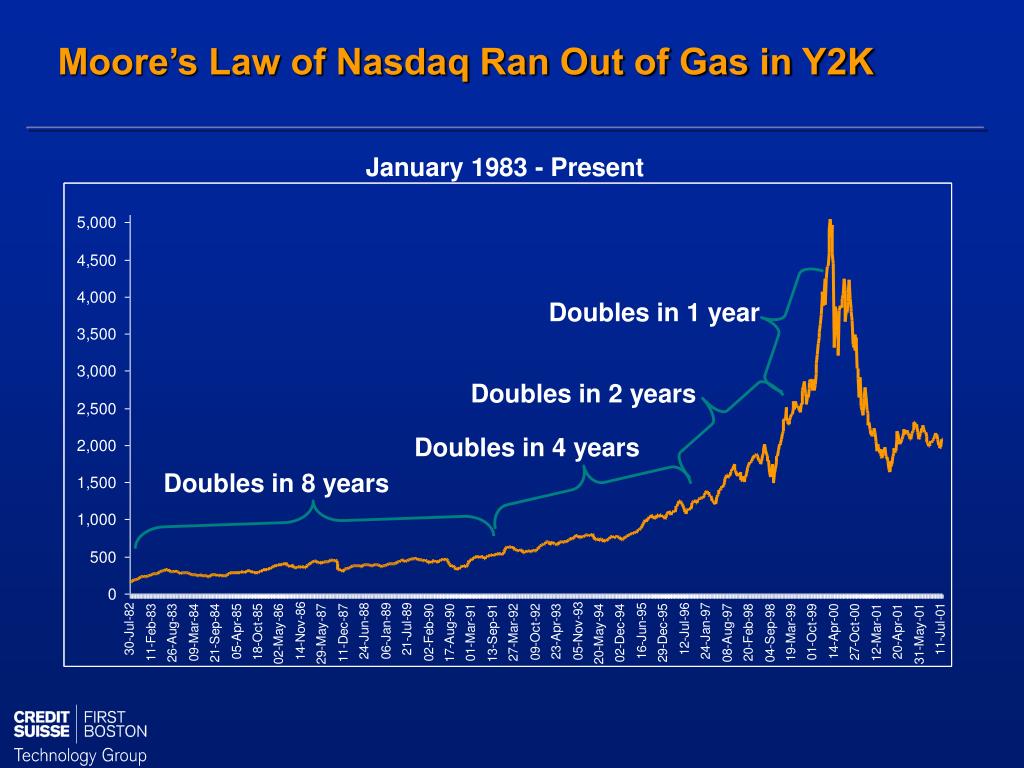 Moore's Law of Nasdaq Ran Out of Gas in Y2K

January 1983 - Present

5,000
4,500
4,000
3,500
3,000
2,500
2,000
1,500
1,000
500
0

Doubles in 1 year
Doubles in 2 years
Doubles in 4 years
Doubles in 8 years

30-Jul-82
11-Feb-83
26-Aug-83
09-Mar-84
21-Sep-84
05-Apr-85
18-Oct-85
02-May-86
14-Nov-86
29-May-87
11-Dec-87
24-Jun-88
06-Jan-89
21-Jul-89
02-Feb-90
17-Aug-90
01-Mar-91
13-Sep-91
27-Mar-92
09-Oct-92
23-Apr-93
05-Nov-93
20-May-94
02-Dec-94
16-Jun-95
29-Dec-95
12-Jul-96
24-Jan-97
08-Aug-97
20-Feb-98
04-Sep-98
19-Mar-99
01-Oct-99
14-Apr-00
27-Oct-00
12-Mar-01
20-Apr-01
31-May-01
11-Jul-01

CREDIT SUISSE FIRST BOSTON
Technology Group